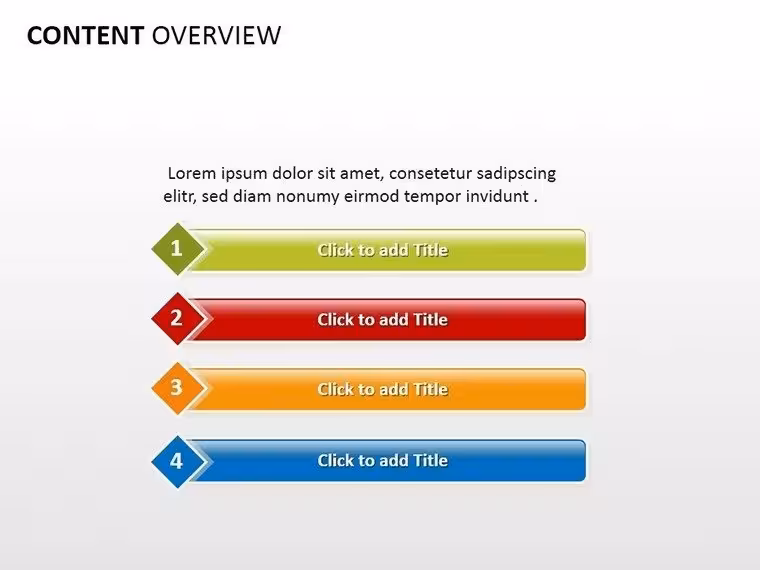 CONTENT OVERVIEW

Lorem ipsum dolor sit amet, consetetur sadipscing elitr, sed diam nonumy eirmod tempor invidunt .

1
Click to add Title

2
Click to add Title

3
Click to add Title

4
Click to add Title